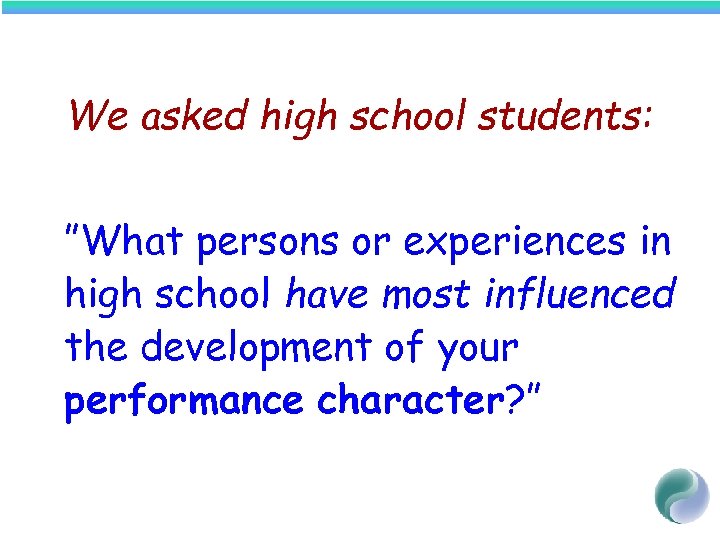 We asked high school students:

"What persons or experiences in high school have most influenced the development of your performance character?"